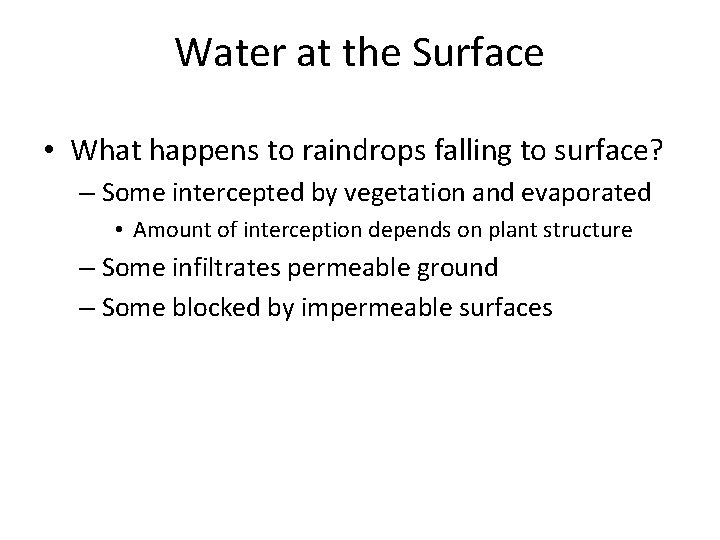 Water at the Surface

• What happens to raindrops falling to surface?
– Some intercepted by vegetation and evaporated
• Amount of interception depends on plant structure
– Some infiltrates permeable ground
– Some blocked by impermeable surfaces